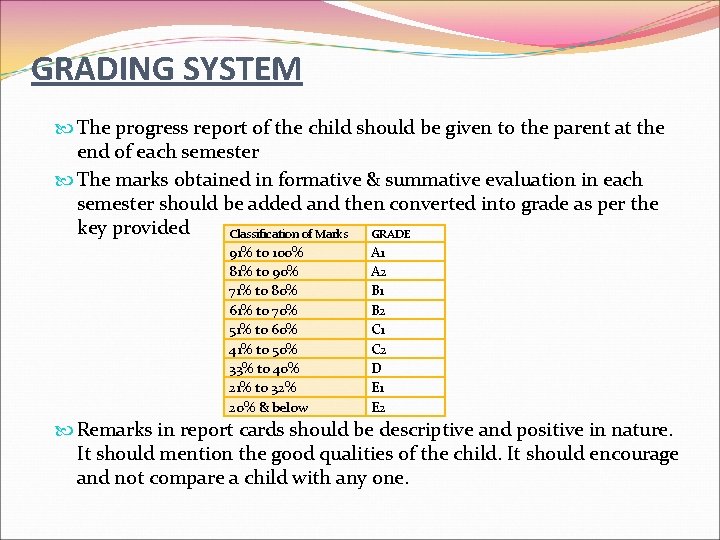 GRADING SYSTEM

The progress report of the child should be given to the parent at the end of each semester

The marks obtained in formative & summative evaluation in each semester should be added and then converted into grade as per the key provided

| Classification of Marks | GRADE |
|---|---|
| 91% to 100% | A1 |
| 81% to 90% | A2 |
| 71% to 80% | B1 |
| 61% to 70% | B2 |
| 51% to 60% | C1 |
| 41% to 50% | C2 |
| 33% to 40% | D |
| 21% to 32% | E1 |
| 20% & below | E2 |

Remarks in report cards should be descriptive and positive in nature. It should mention the good qualities of the child. It should encourage and not compare a child with any one.